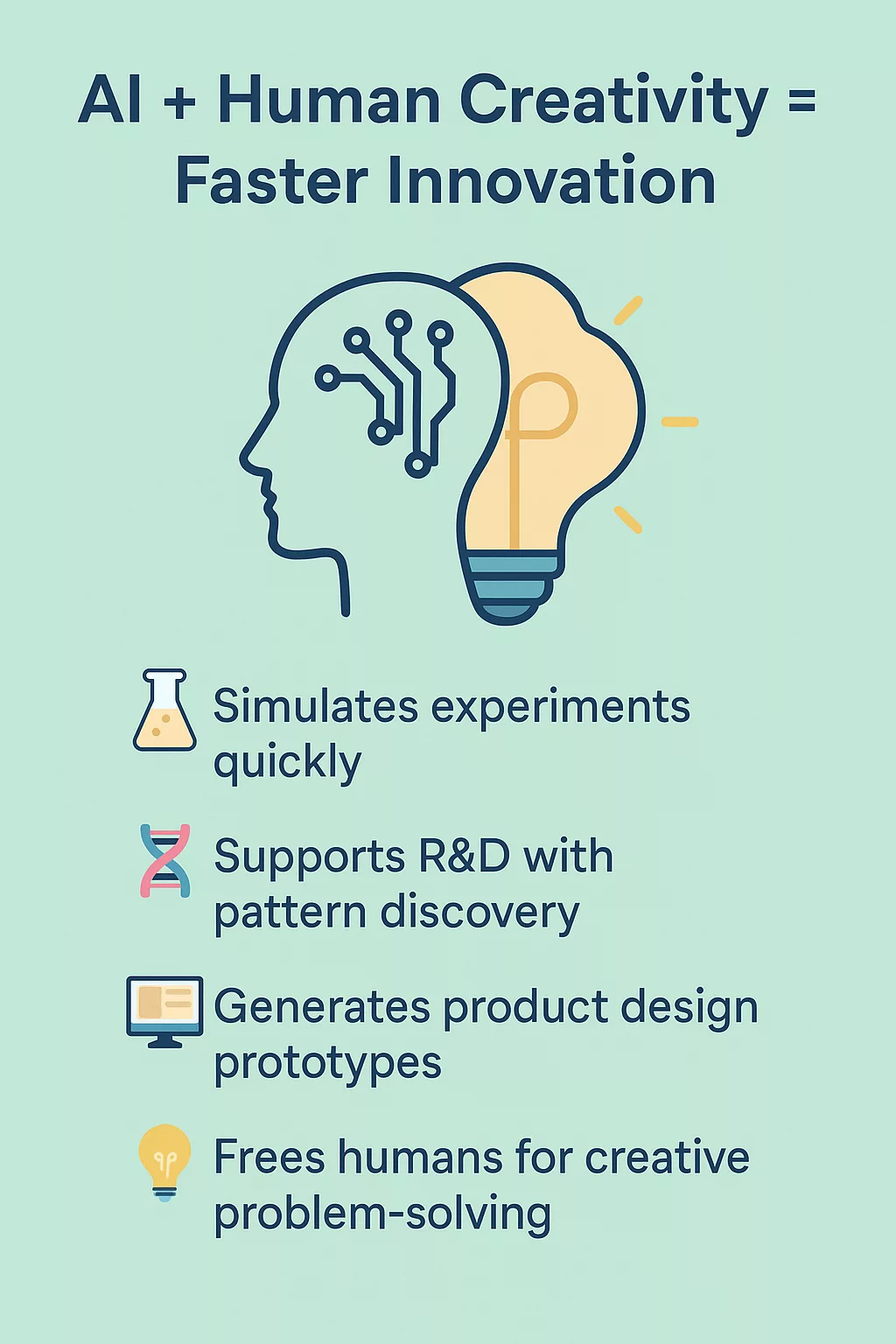 AI + Human Creativity = Faster Innovation

Simulates experiments quickly

Supports R&D with pattern discovery

Generates product design prototypes

Frees humans for creative problem-solving